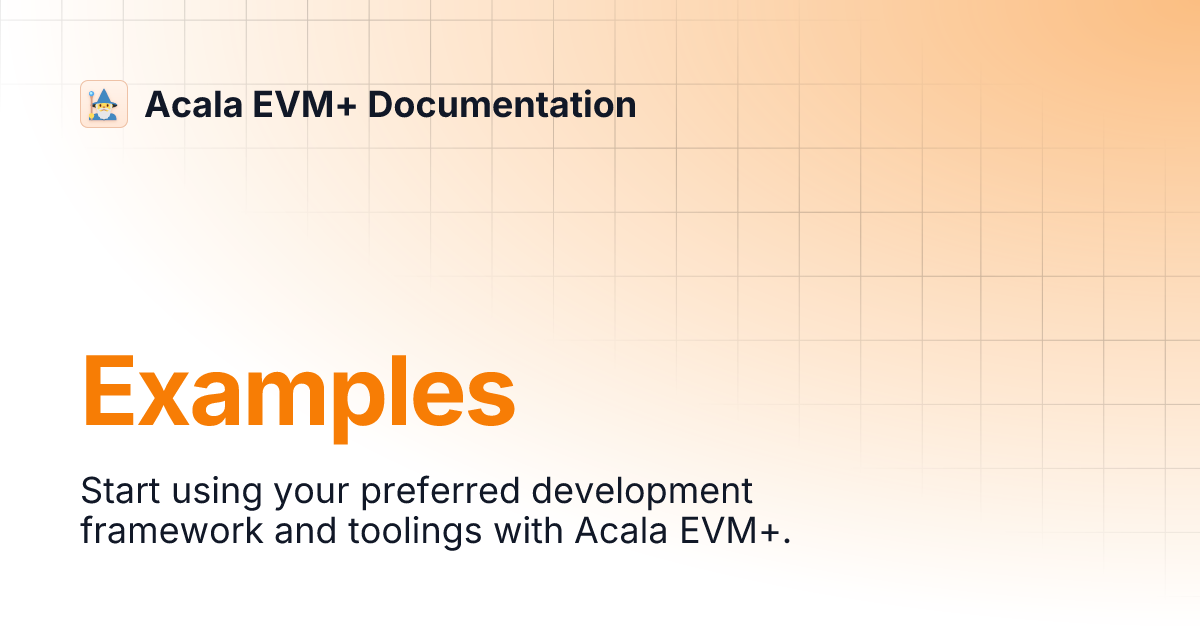 Acala EVM+ Documentation

Examples

Start using your preferred development framework and toolings with Acala EVM+.